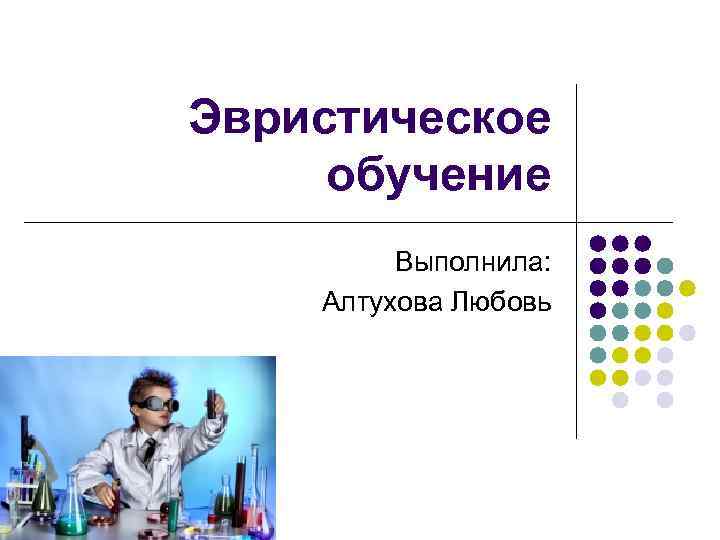 Эвристическое обучение

Выполнила:
Алтухова Любовь